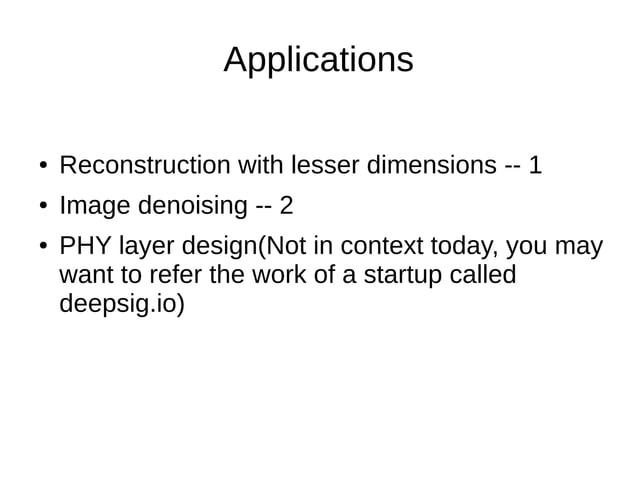 Applications

• Reconstruction with lesser dimensions -- 1
• Image denoising -- 2
• PHY layer design(Not in context today, you may want to refer the work of a startup called deepsig.io)